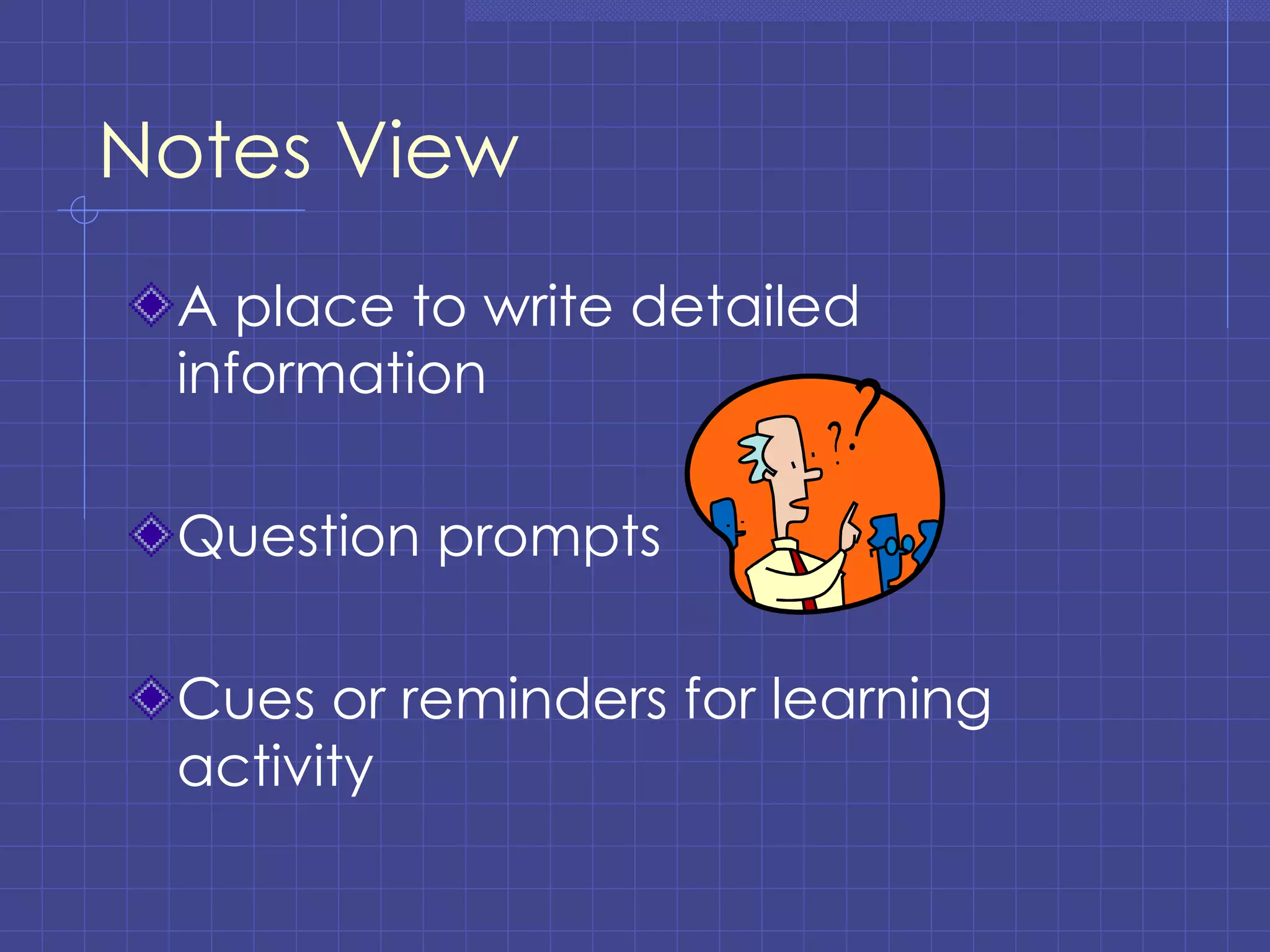 Notes View

A place to write detailed information

Question prompts

Cues or reminders for learning activity